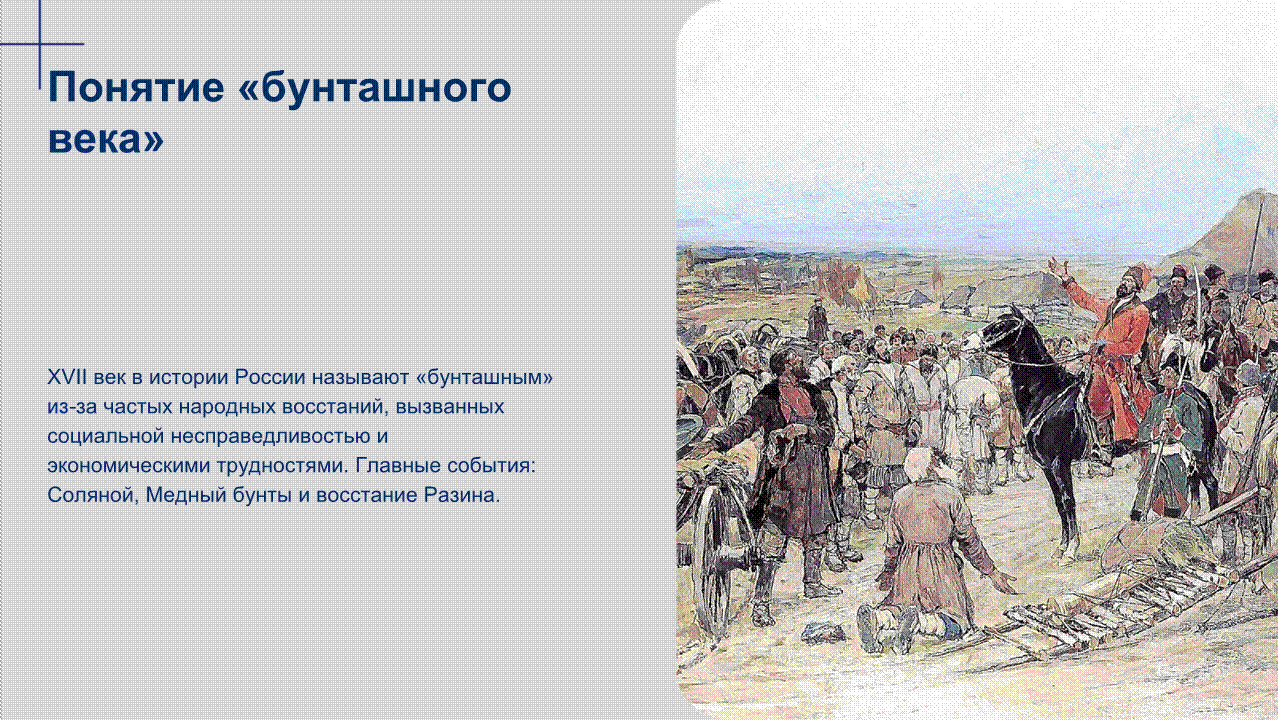 Понятие «бунташного века»

XVII век в истории России называют «бунташным» из-за частых народных восстаний, вызванных социальной несправедливостью и экономическими трудностями. Главные события: Соляной, Медный бунты и восстание Разина.